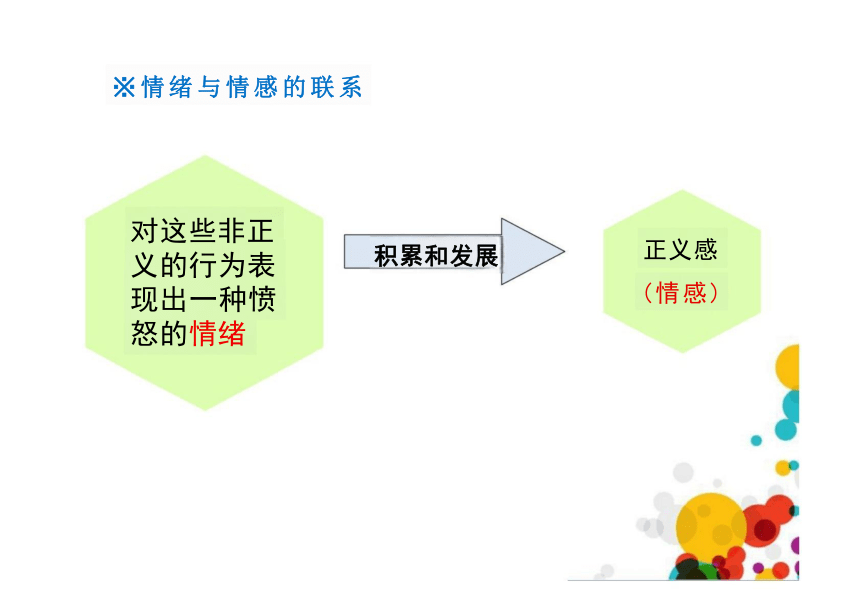 ※情绪与情感的联系

对这些非正义的行为表现出一种愤怒的情绪

积累和发展

正义感
（情感）